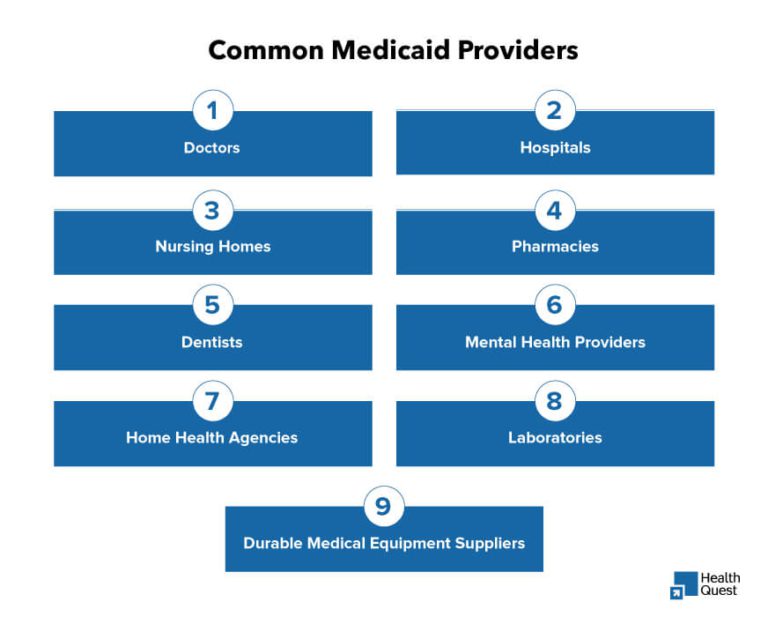 Common Medicaid Providers

1
Doctors

2
Hospitals

3
Nursing Homes

4
Pharmacies

5
Dentists

6
Mental Health Providers

7
Home Health Agencies

8
Laboratories

9
Durable Medical Equipment Suppliers

Health Quest